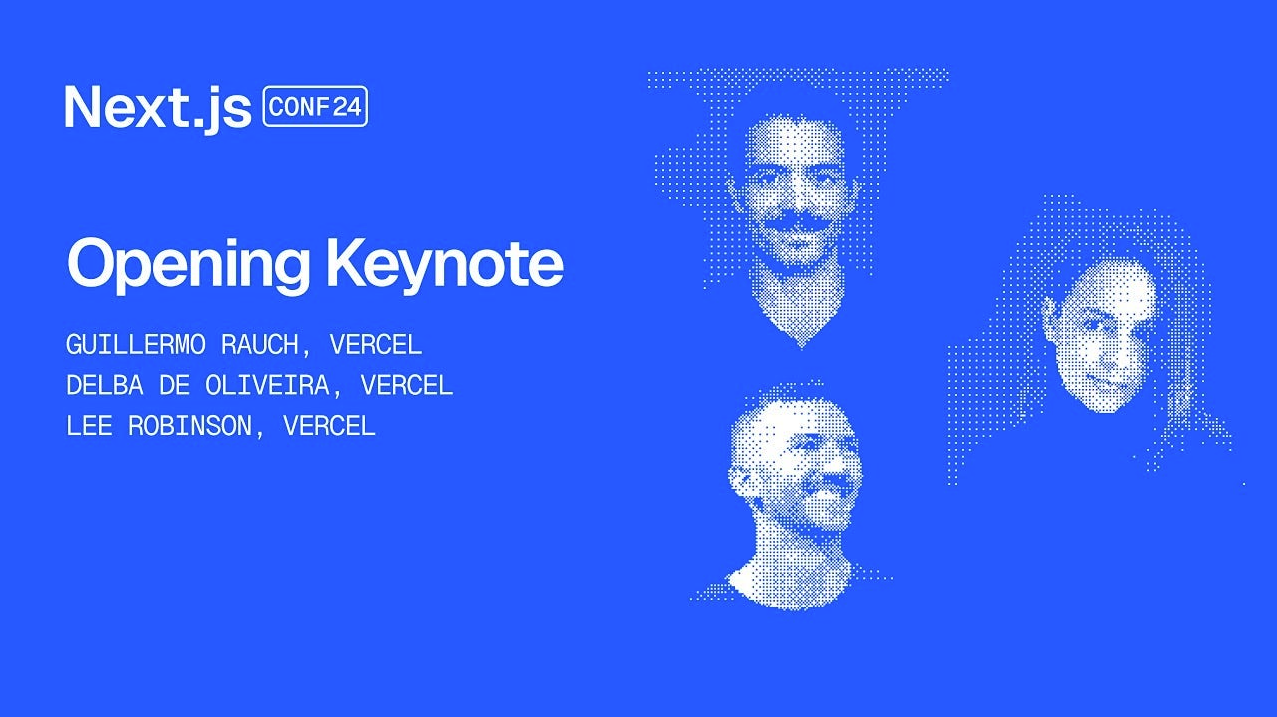 Next.js CONF 24

Opening Keynote

GUILLERMO RAUCH, VERCEL
DELBA DE OLIVEIRA, VERCEL
LEE ROBINSON, VERCEL